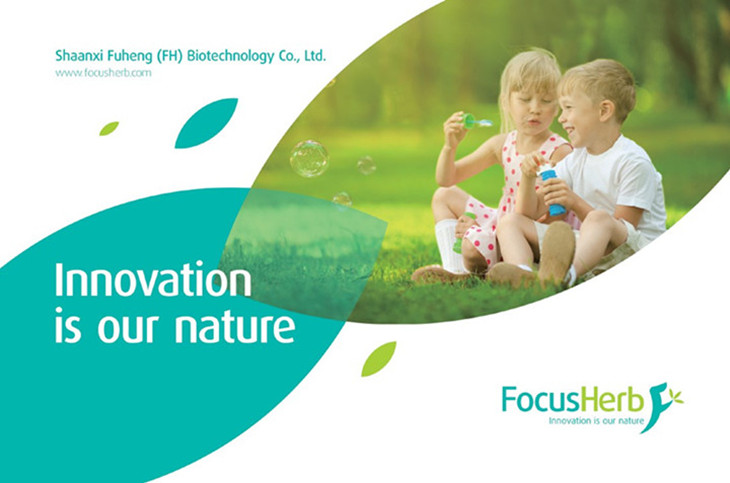 Shaanxi Fuheng (FH) Biotechnology Co., Ltd.
www.focusherb.com

Innovation is our nature

FocusHerb
Innovation is our nature